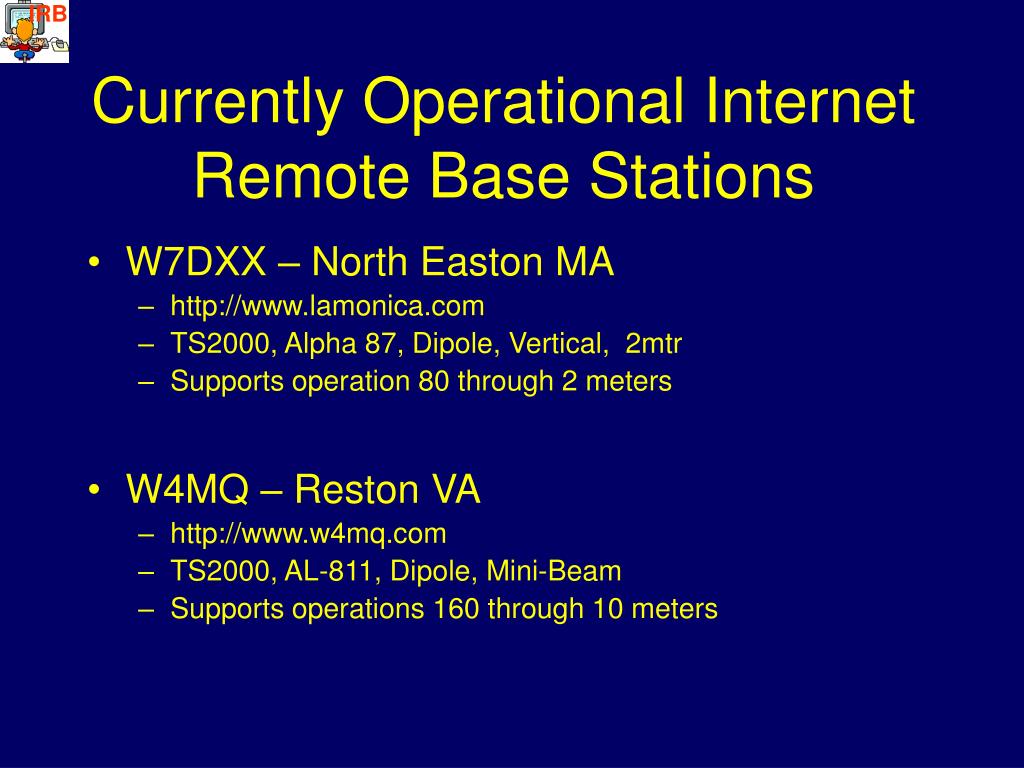 IRB

Currently Operational Internet Remote Base Stations

• W7DXX – North Easton MA
– http://www.lamonica.com
– TS2000, Alpha 87, Dipole, Vertical, 2mtr
– Supports operation 80 through 2 meters

• W4MQ – Reston VA
– http://www.w4mq.com
– TS2000, AL-811, Dipole, Mini-Beam
– Supports operations 160 through 10 meters